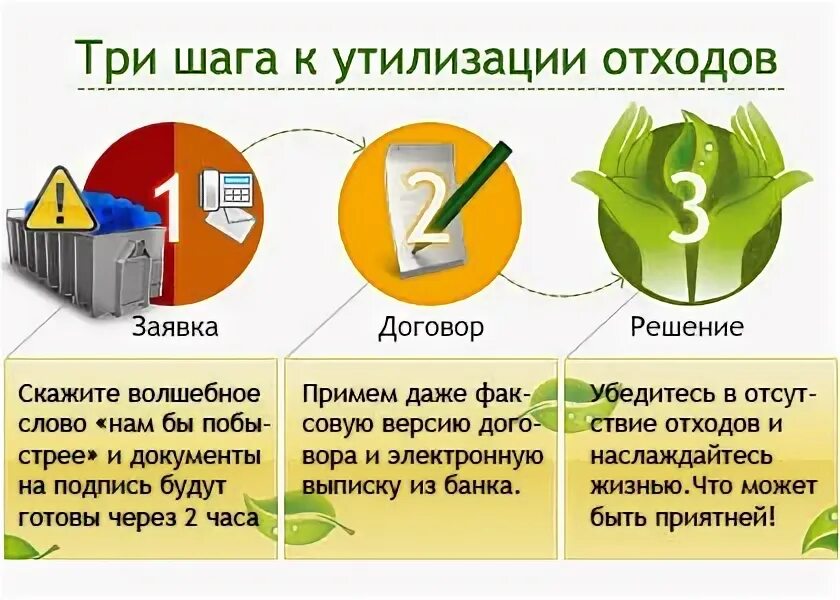 Три шага к утилизации отходов

1

Заявка

Скажите волшебное слово «нам бы побыстрее» и документы на подпись будут готовы через 2 часа

2

Договор

Примем даже факсовую версию договора и электронную выписку из банка.

3

Решение

Убедитесь в отсутствие отходов и наслаждайтесь жизнью.Что может быть приятней!